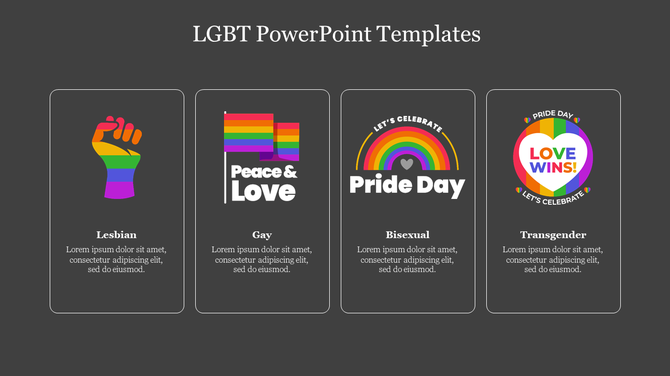 LGBT PowerPoint Templates

Lesbian

Lorem ipsum dolor sit amet, consectetur adipiscing elit, sed do eiusmod.

Peace & Love

Gay

Lorem ipsum dolor sit amet, consectetur adipiscing elit, sed do eiusmod.

LET'S CELEBRATE

Pride Day

Bisexual

Lorem ipsum dolor sit amet, consectetur adipiscing elit, sed do eiusmod.

PRIDE DAY

LOVE WINS!

LET'S CELEBRATE

Transgender

Lorem ipsum dolor sit amet, consectetur adipiscing elit, sed do eiusmod.